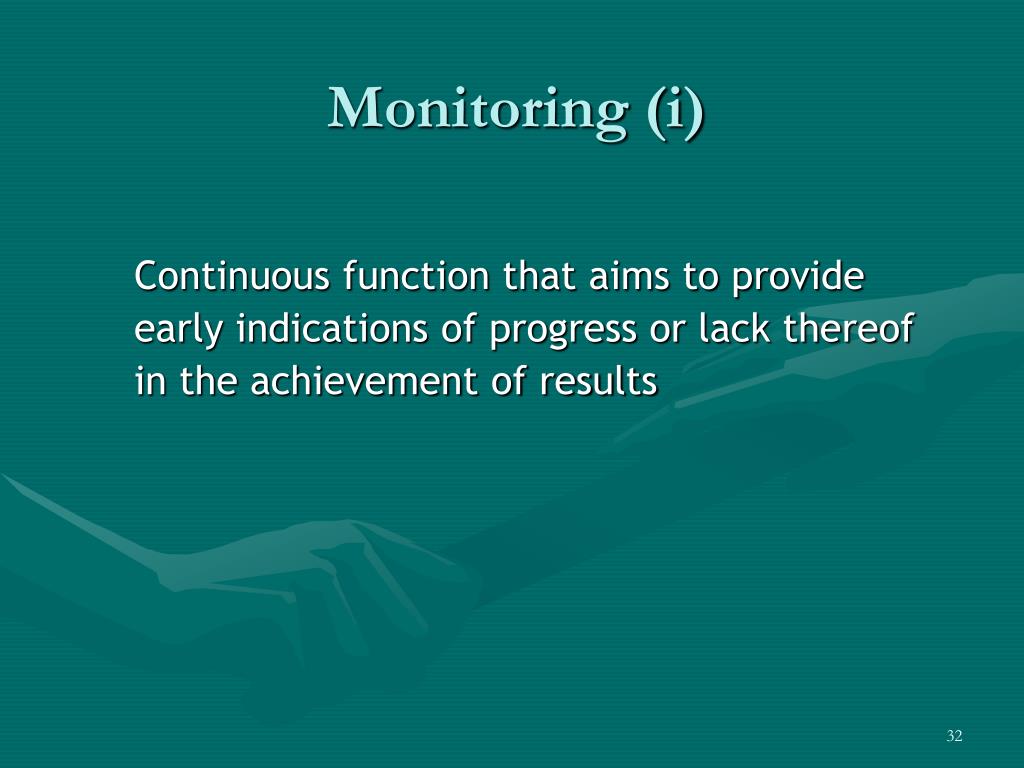 Monitoring (i)

Continuous function that aims to provide early indications of progress or lack thereof in the achievement of results

32